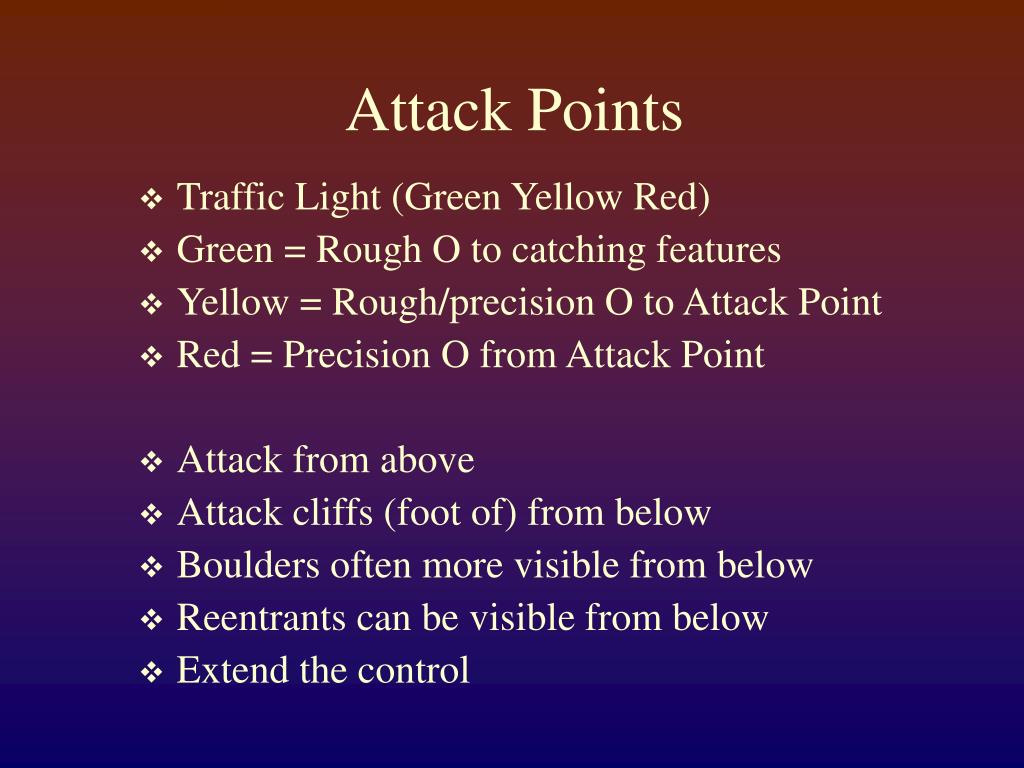 Attack Points

❖ Traffic Light (Green Yellow Red)
❖ Green = Rough O to catching features
❖ Yellow = Rough/precision O to Attack Point
❖ Red = Precision O from Attack Point

❖ Attack from above
❖ Attack cliffs (foot of) from below
❖ Boulders often more visible from below
❖ Reentrants can be visible from below
❖ Extend the control